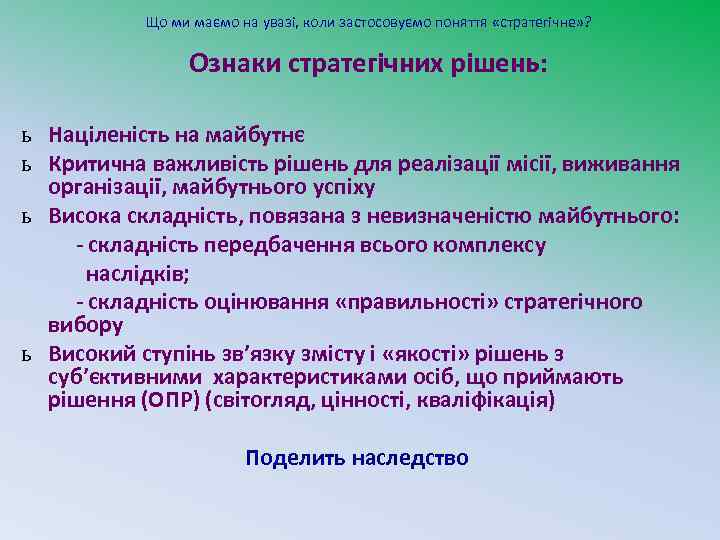 Що ми маємо на увазі, коли застосовуємо поняття «стратегічне»?

Ознаки стратегічних рішень:

ь Націленість на майбутнє
ь Критична важливість рішень для реалізації місії, виживання організації, майбутнього успіху
ь Висока складність, повязана з невизначеністю майбутнього:
- складність передбачення всього комплексу наслідків;
- складність оцінювання «правильності» стратегічного вибору
ь Високий ступінь зв'язку змісту і «якості» рішень з суб'єктивними характеристиками осіб, що приймають рішення (ОПР) (світогляд, цінності, кваліфікація)

Поделить наследство